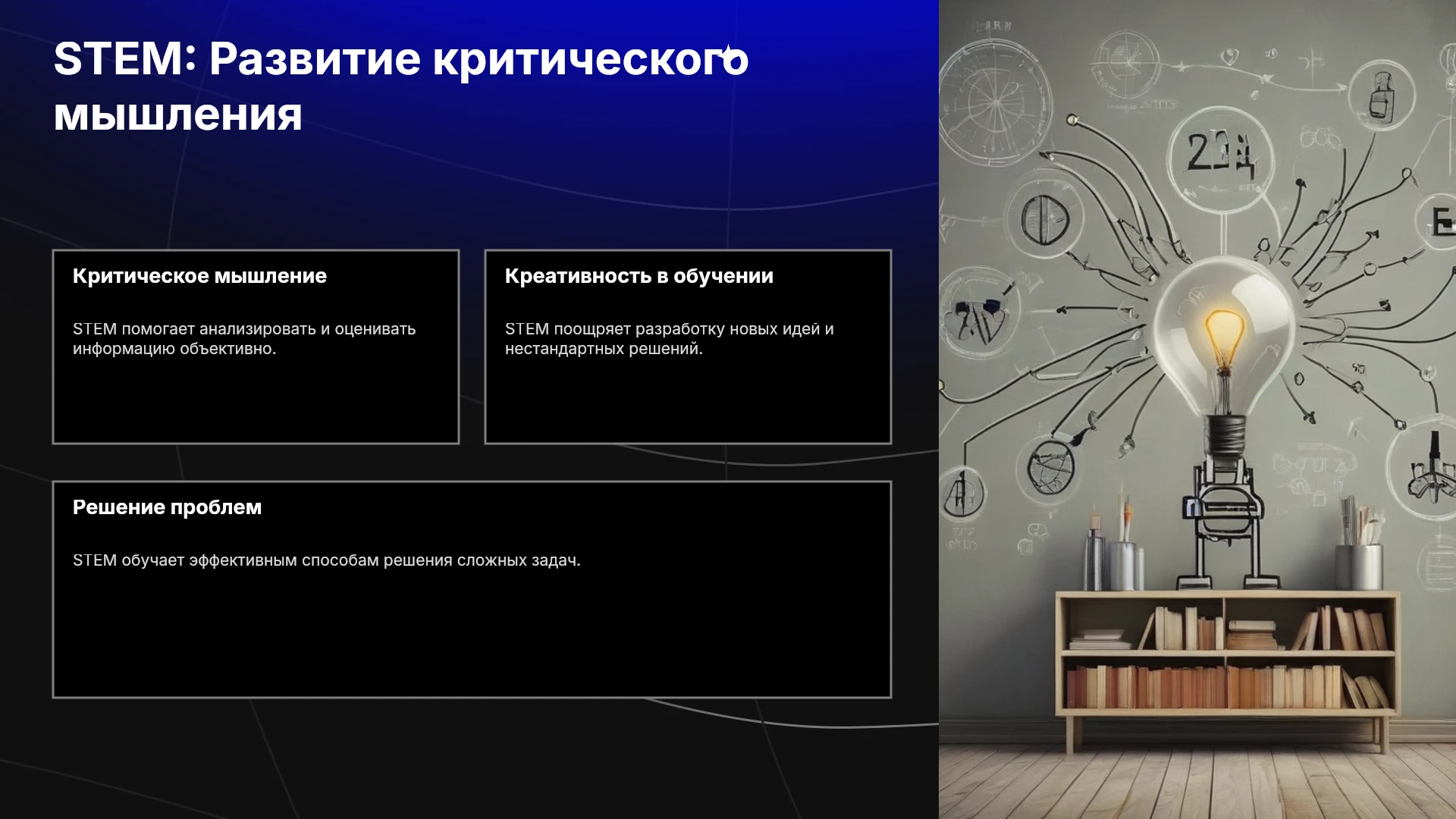 STEM: Развитие критического мышления

Критическое мышление

STEM помогает анализировать и оценивать информацию объективно.

Креативность в обучении

STEM поощряет разработку новых идей и нестандартных решений.

Решение проблем

STEM обучает эффективным способам решения сложных задач.